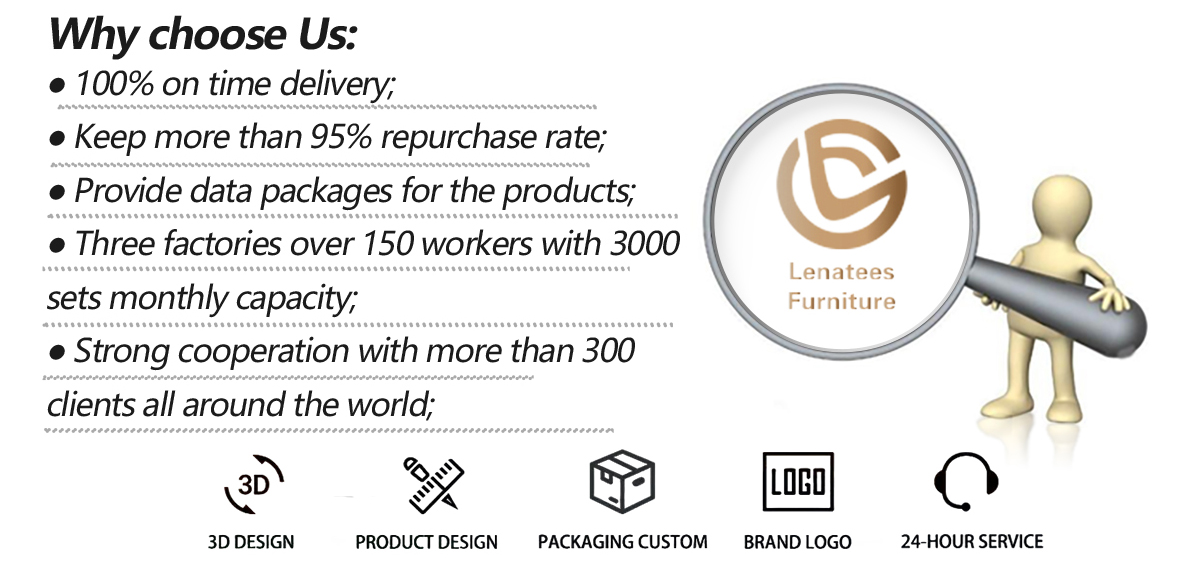 Why choose Us:

● 100% on time delivery;

● Keep more than 95% repurchase rate;

● Provide data packages for the products;

● Three factories over 150 workers with 3000 sets monthly capacity;

● Strong cooperation with more than 300 clients all around the world;

Lenatees Furniture

3D

3D DESIGN

PRODUCT DESIGN

PACKAGING CUSTOM

LOGO

BRAND LOGO

24-HOUR SERVICE